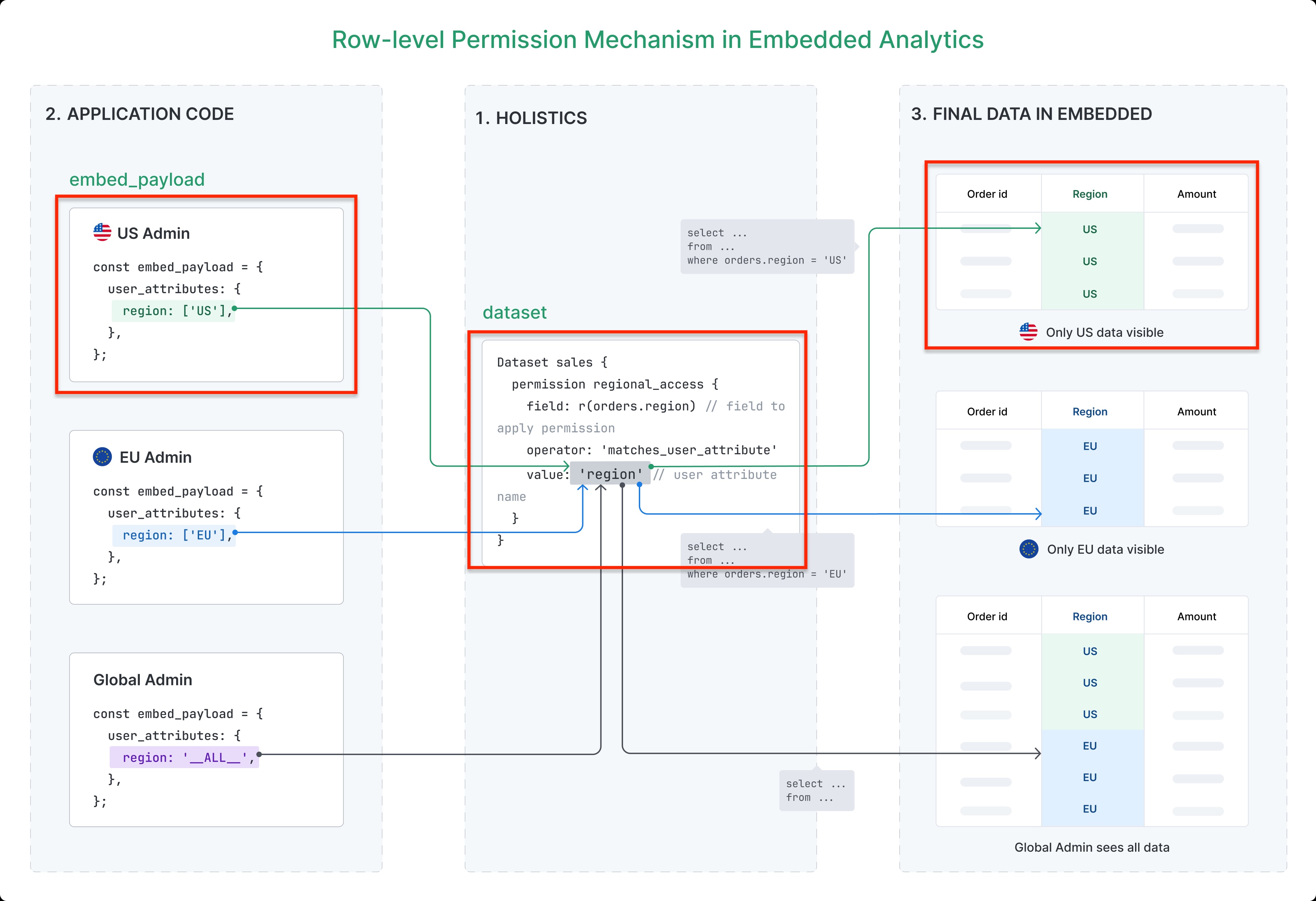 Row-level Permission Mechanism in Embedded Analytics

2. APPLICATION CODE

embed_payload

US Admin

const embed_payload = {
  user_attributes: {
    region: ['US'],
  },
};

EU Admin

const embed_payload = {
  user_attributes: {
    region: ['EU'],
  },
};

Global Admin

const embed_payload = {
  user_attributes: {
    region: '__ALL__',
  },
};

1. HOLISTICS

select ...
from ...
where orders.region = 'US'

dataset

Dataset sales {
  permission regional_access {
    field: r(orders.region) // field to apply permission
    operator: 'matches_user_attribute'
    value: 'region' // user attribute name
  }
}

select ...
from ...
where orders.region = 'EU'

select ...
from ...

3. FINAL DATA IN EMBEDDED

| Order id | Region | Amount |
|---|---|---|
| | US | |
| | US | |
| | US | |

Only US data visible

| Order id | Region | Amount |
|---|---|---|
| | EU | |
| | EU | |
| | EU | |

Only EU data visible

| Order id | Region | Amount |
|---|---|---|
| | US | |
| | US | |
| | US | |
| | EU | |
| | EU | |
| | EU | |

Global Admin sees all data